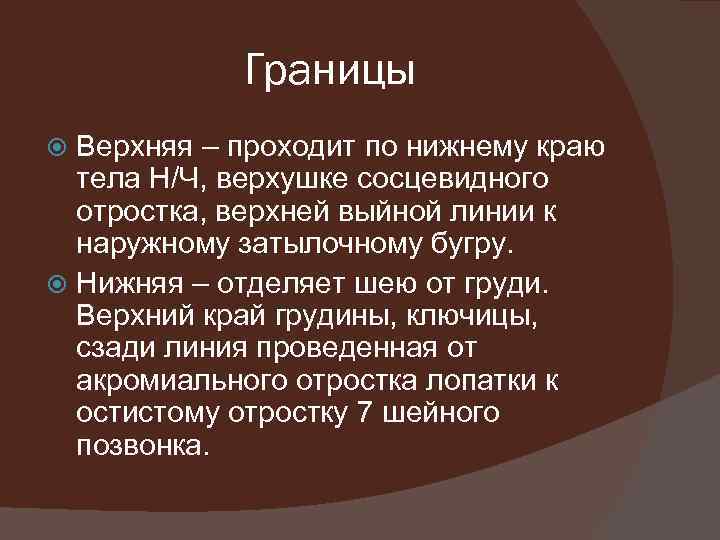 Границы

Верхняя – проходит по нижнему краю тела Н/Ч, верхушке сосцевидного отростка, верхней выйной линии к наружному затылочному бугру.

Нижняя – отделяет шею от груди. Верхний край грудины, ключицы, сзади линия проведенная от акромиального отростка лопатки к остистому отростку 7 шейного позвонка.